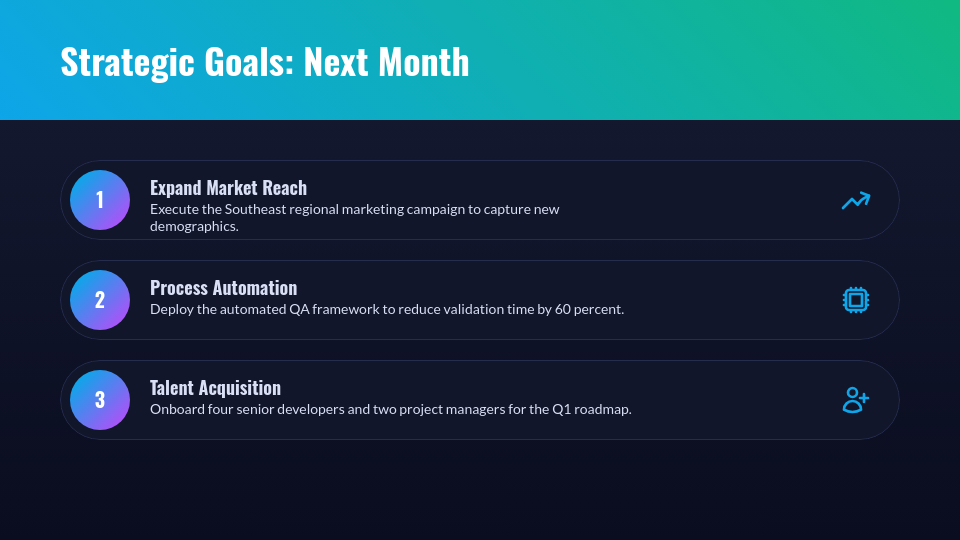 Strategic Goals: Next Month

1

Expand Market Reach

Execute the Southeast regional marketing campaign to capture new demographics.

2

Process Automation

Deploy the automated QA framework to reduce validation time by 60 percent.

3

Talent Acquisition

Onboard four senior developers and two project managers for the Q1 roadmap.